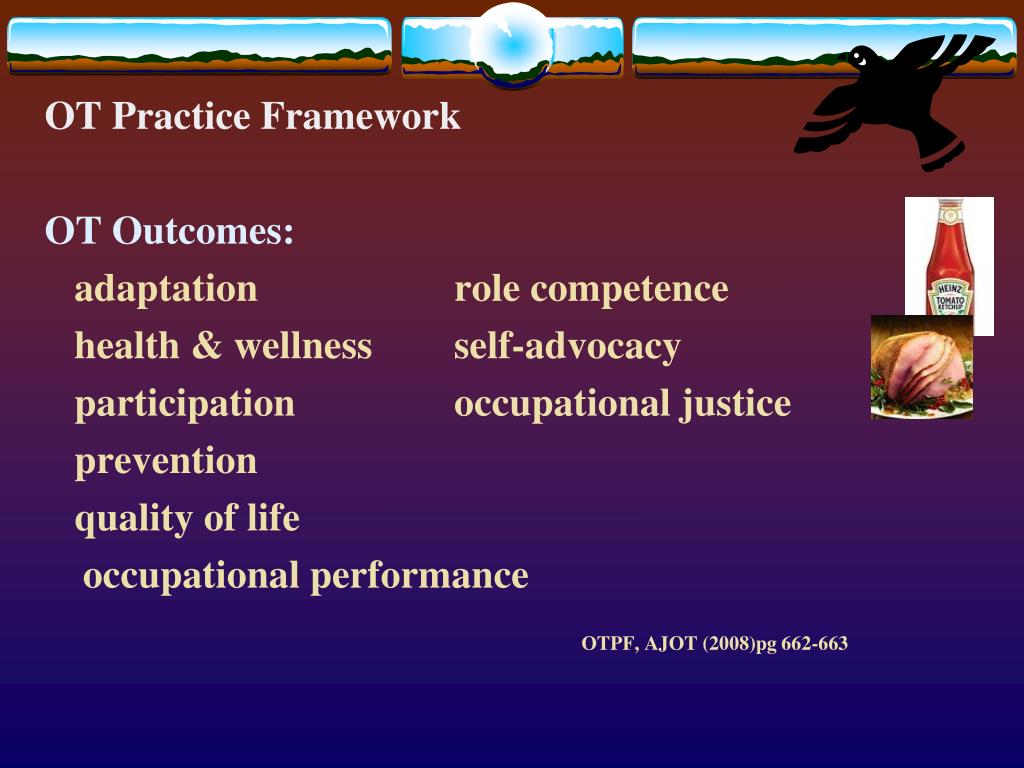 OT Practice Framework

OT Outcomes:

adaptation

health & wellness

participation

prevention

quality of life

occupational performance

role competence

self-advocacy

occupational justice

HEINZ TOMATO KETCHUP

OTPF, AJOT (2008)pg 662-663